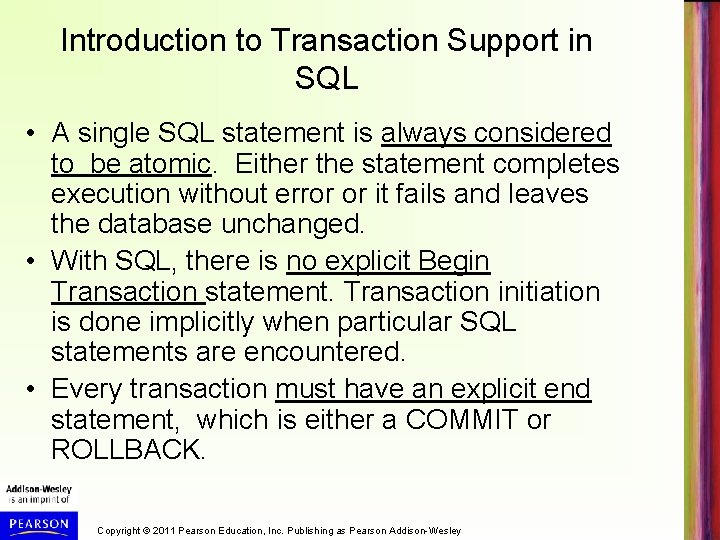 Introduction to Transaction Support in SQL

• A single SQL statement is always considered to be atomic. Either the statement completes execution without error or it fails and leaves the database unchanged.

• With SQL, there is no explicit Begin Transaction statement. Transaction initiation is done implicitly when particular SQL statements are encountered.

• Every transaction must have an explicit end statement, which is either a COMMIT or ROLLBACK.

Addison-Wesley
is an imprint of
PEARSON

Copyright © 2011 Pearson Education, Inc. Publishing as Pearson Addison-Wesley